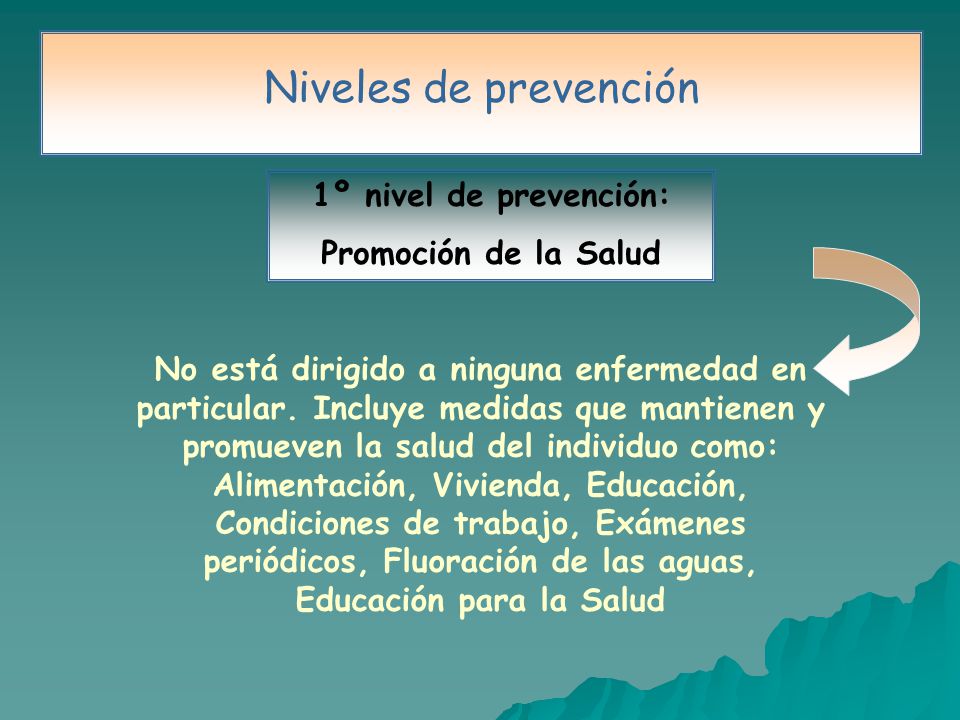 Niveles de prevención

1º nivel de prevención:

Promoción de la Salud

No está dirigido a ninguna enfermedad en particular. Incluye medidas que mantienen y promueven la salud del individuo como: Alimentación, Vivienda, Educación, Condiciones de trabajo, Exámenes periódicos, Fluoración de las aguas, Educación para la Salud